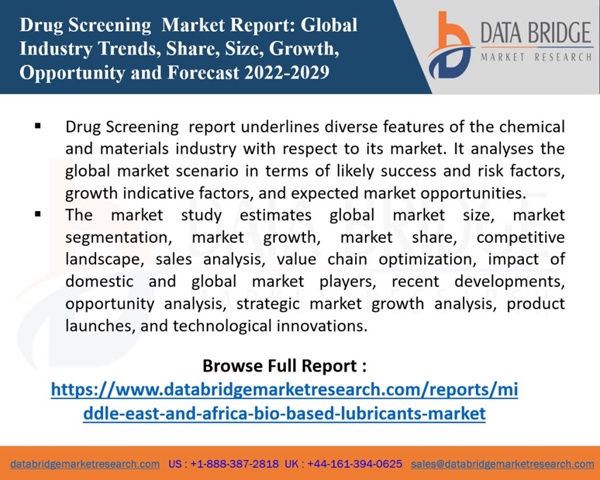 Drug Screening Market Report: Global Industry Trends, Share, Size, Growth, Opportunity and Forecast 2022-2029

DATA BRIDGE
MARKET RESEARCH

▪ Drug Screening report underlines diverse features of the chemical and materials industry with respect to its market. It analyses the global market scenario in terms of likely success and risk factors, growth indicative factors, and expected market opportunities.
▪ The market study estimates global market size, market segmentation, market growth, market share, competitive landscape, sales analysis, value chain optimization, impact of domestic and global market players, recent developments, opportunity analysis, strategic market growth analysis, product launches, and technological innovations.

Browse Full Report :
https://www.databridgemarketresearch.com/reports/middle-east-and-africa-bio-based-lubricants-market

databridgemarketresearch.com US : +1-888-387-2818 UK : +44-161-394-0625 sales@databridgemarketresearch.com